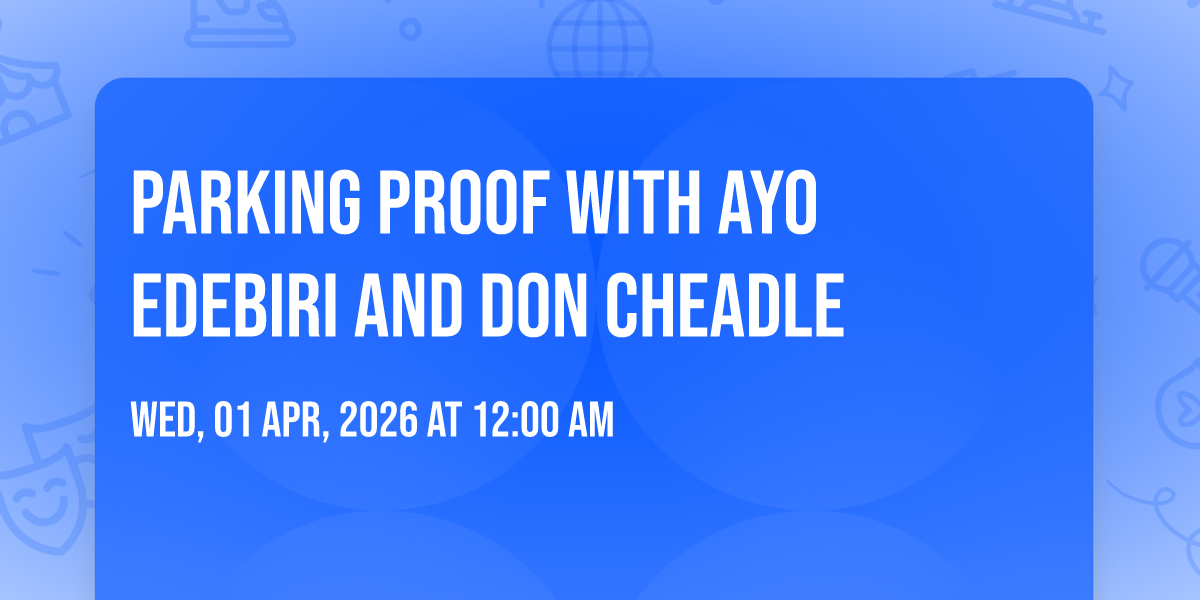 PARKING PROOF WITH AYO EDEBIRI AND DON CHEADLE

WED, 01 APR, 2026 AT 12:00 AM